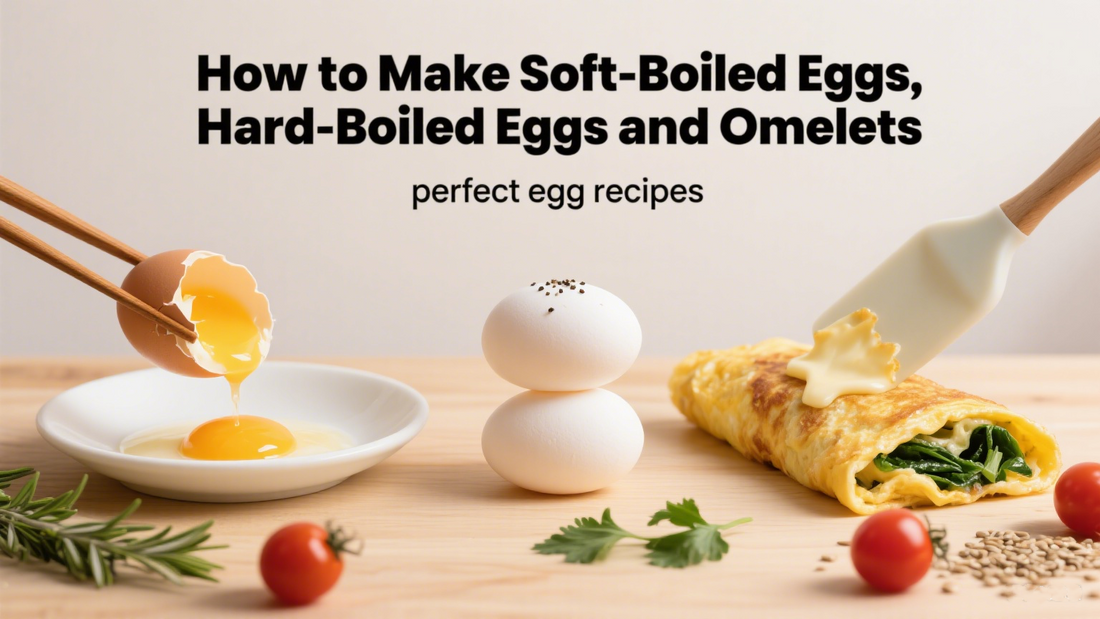 How to Make Soft-Boiled Eggs, Hard-Boiled Eggs and Omelets

perfect egg recipes